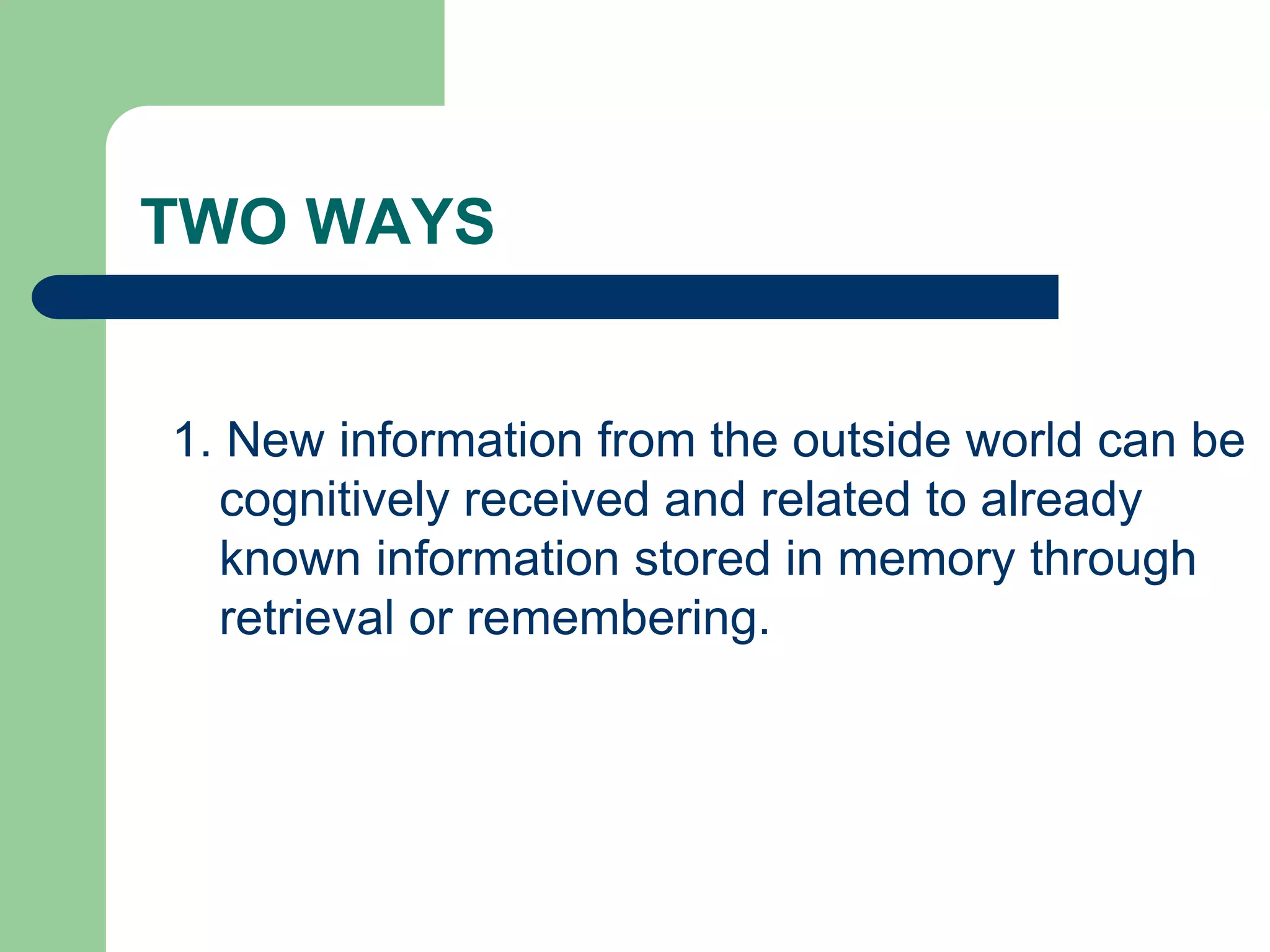 TWO WAYS

1. New information from the outside world can be cognitively received and related to already known information stored in memory through retrieval or remembering.